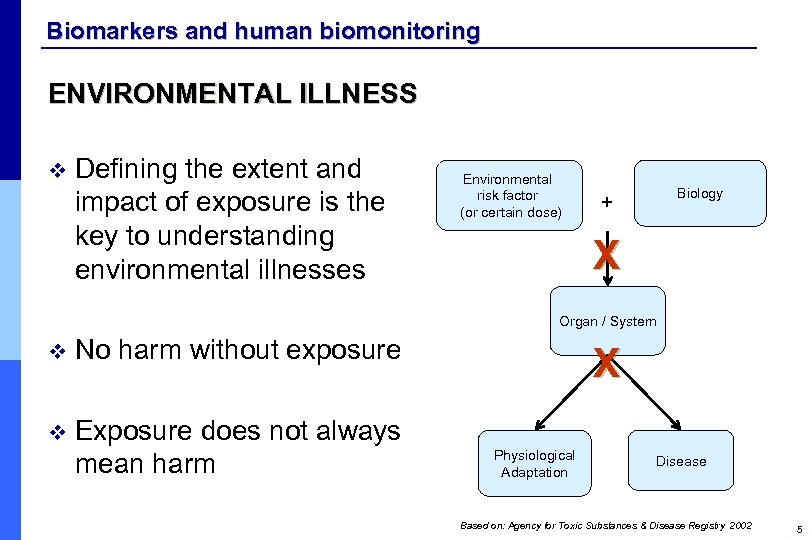 Biomarkers and human biomonitoring

ENVIRONMENTAL ILLNESS

❖ Defining the extent and impact of exposure is the key to understanding environmental illnesses

❖ No harm without exposure

❖ Exposure does not always mean harm

Environmental risk factor (or certain dose)

+

Biology

X

Organ / System

X

Physiological Adaptation

Disease

Based on: Agency for Toxic Substances & Disease Registry 2002

5